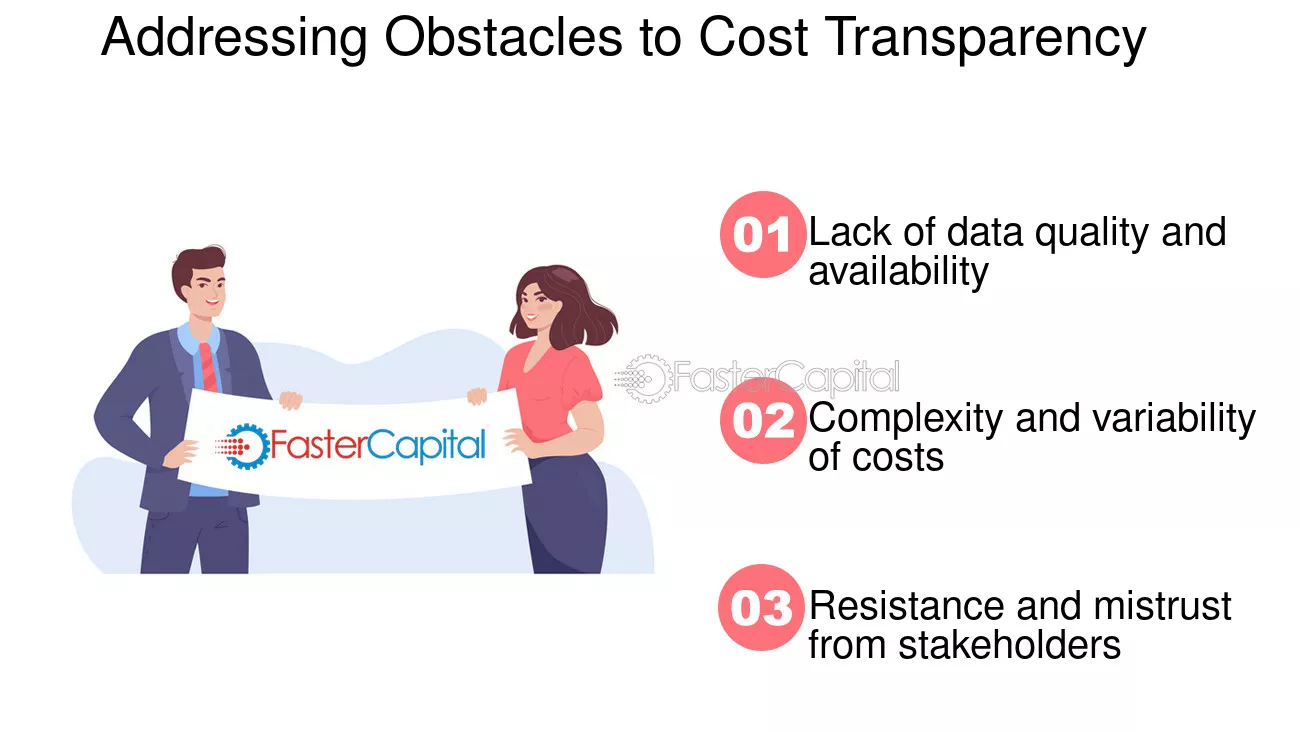 Addressing Obstacles to Cost Transparency

FasterCapital

01 Lack of data quality and availability

02 Complexity and variability of costs

03 Resistance and mistrust from stakeholders

FasterCapital